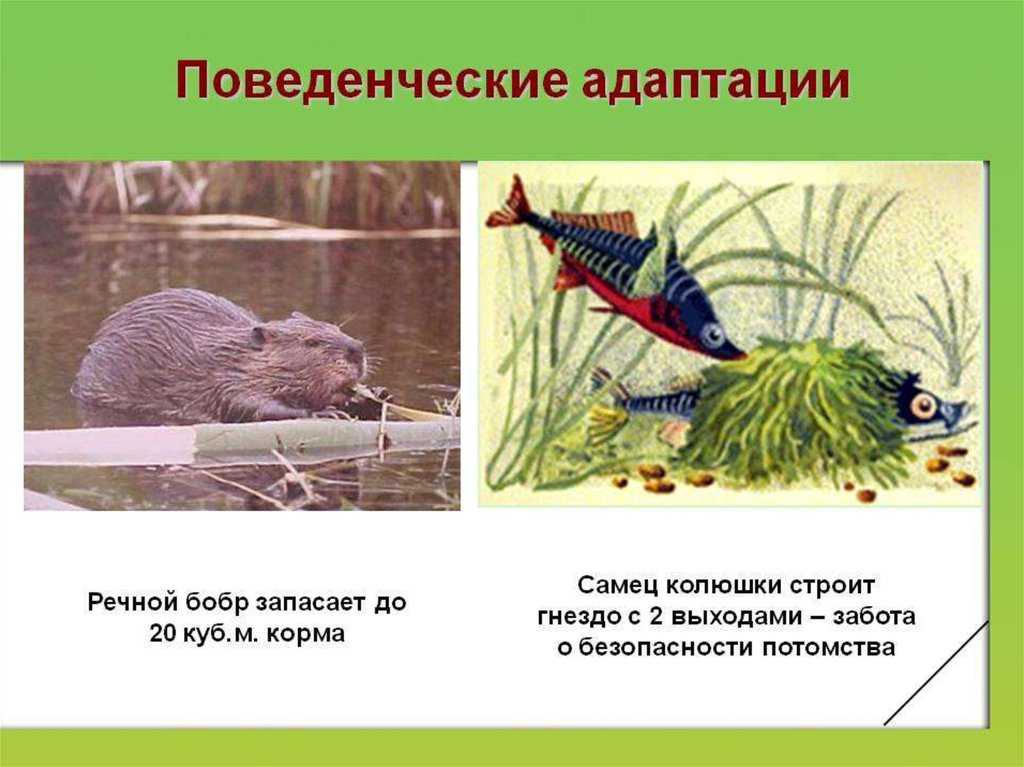 Поведенческие адаптации

Речной бобр запасает до 20 куб.м. корма

Самец колюшки строит гнездо с 2 выходами – забота о безопасности потомства